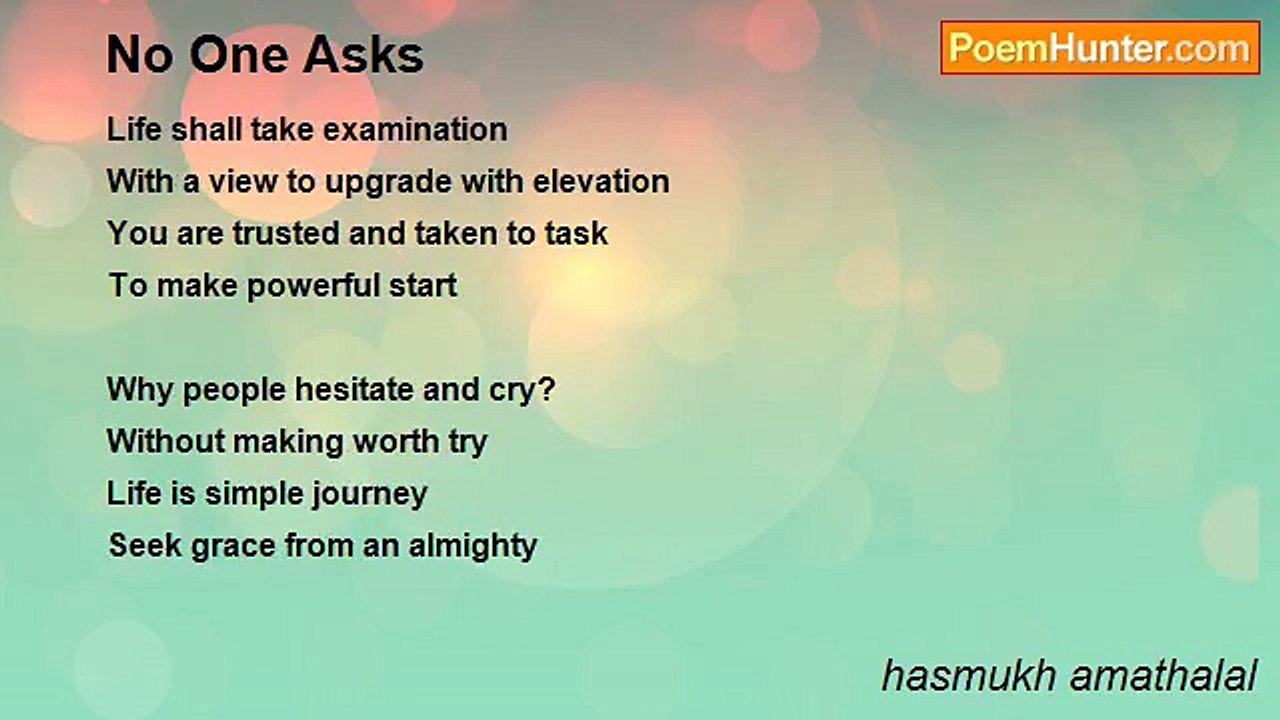 No One Asks

PoemHunter.com

Life shall take examination
With a view to upgrade with elevation
You are trusted and taken to task
To make powerful start

Why people hesitate and cry?
Without making worth try
Life is simple journey
Seek grace from an almighty

hasmukh amathalal